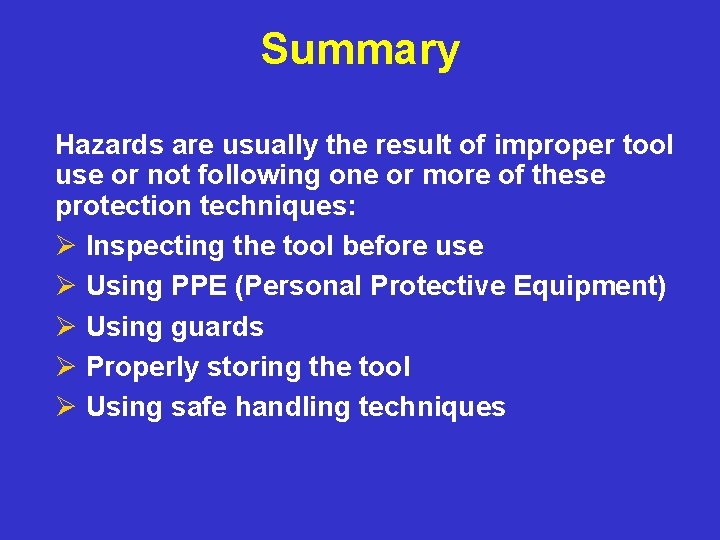 Summary

Hazards are usually the result of improper tool use or not following one or more of these protection techniques:

➢ Inspecting the tool before use
➢ Using PPE (Personal Protective Equipment)
➢ Using guards
➢ Properly storing the tool
➢ Using safe handling techniques